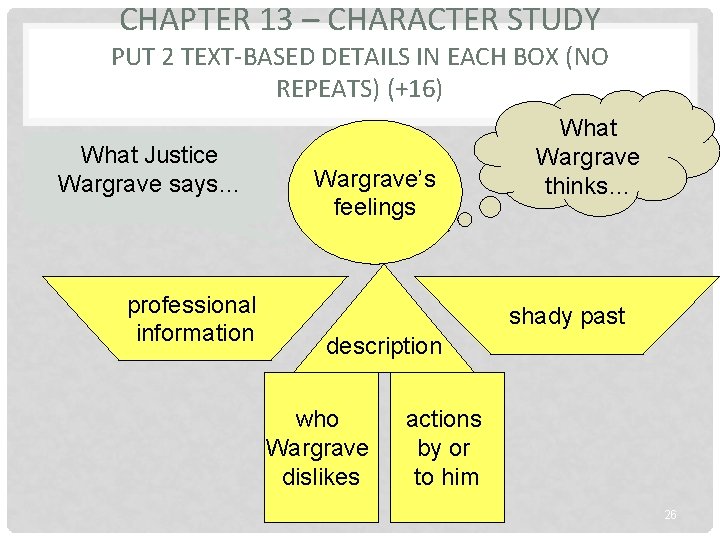 CHAPTER 13 – CHARACTER STUDY

PUT 2 TEXT-BASED DETAILS IN EACH BOX (NO REPEATS) (+16)

What Justice Wargrave says…

Wargrave's feelings

What Wargrave thinks…

professional information

description

shady past

who Wargrave dislikes

actions by or to him

26